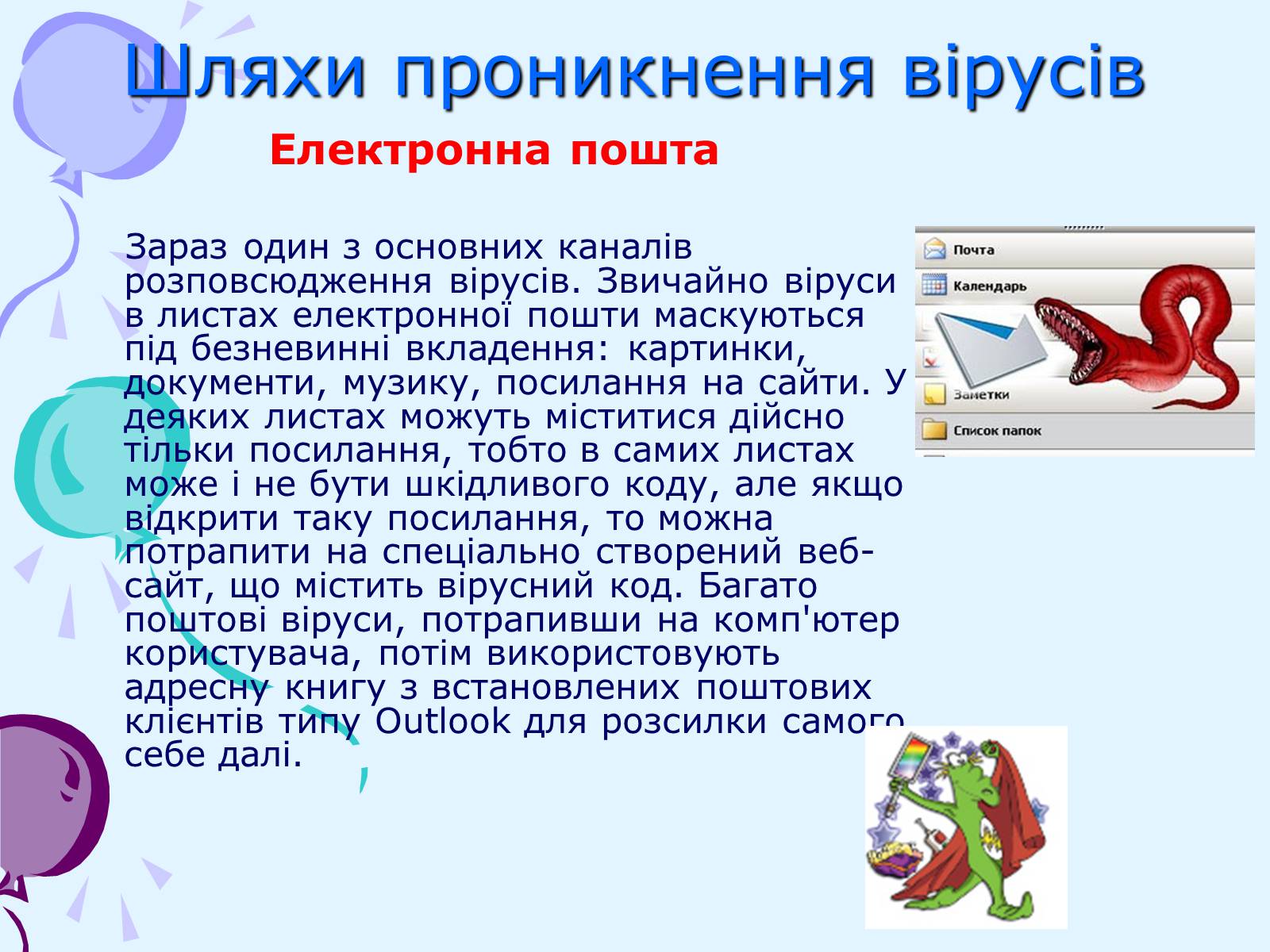 Шляхи проникнення вірусів

Електронна пошта

Зараз один з основних каналів розповсюдження вірусів. Звичайно віруси в листах електронної пошти маскуються під безневинні вкладення: картинки, документи, музику, посилання на сайти. У деяких листах можуть міститися дійсно тільки посилання, тобто в самих листах може і не бути шкідливого коду, але якщо відкрити таку посилання, то можна потрапити на спеціально створений веб-сайт, що містить вірусний код. Багато поштові віруси, потрапивши на комп'ютер користувача, потім використовують адресну книгу з встановлених поштових клієнтів типу Outlook для розсилки самого себе далі.

Почта
Календарь
Заметки
Список папок